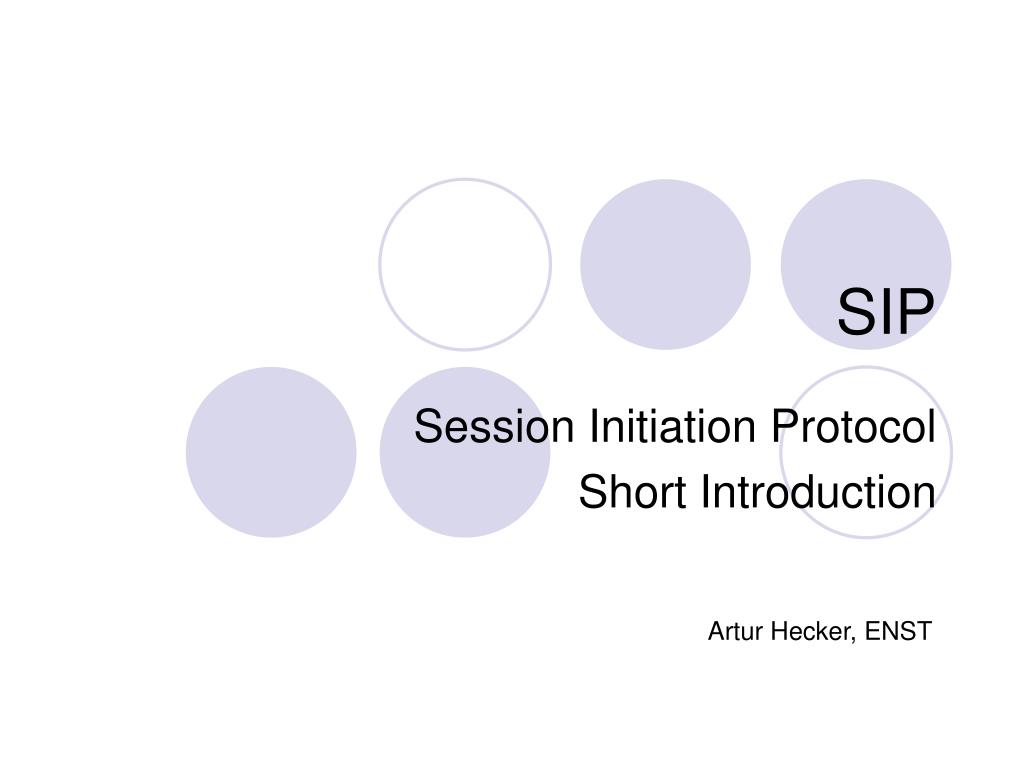 SIP

Session Initiation Protocol
Short Introduction

Artur Hecker, ENST